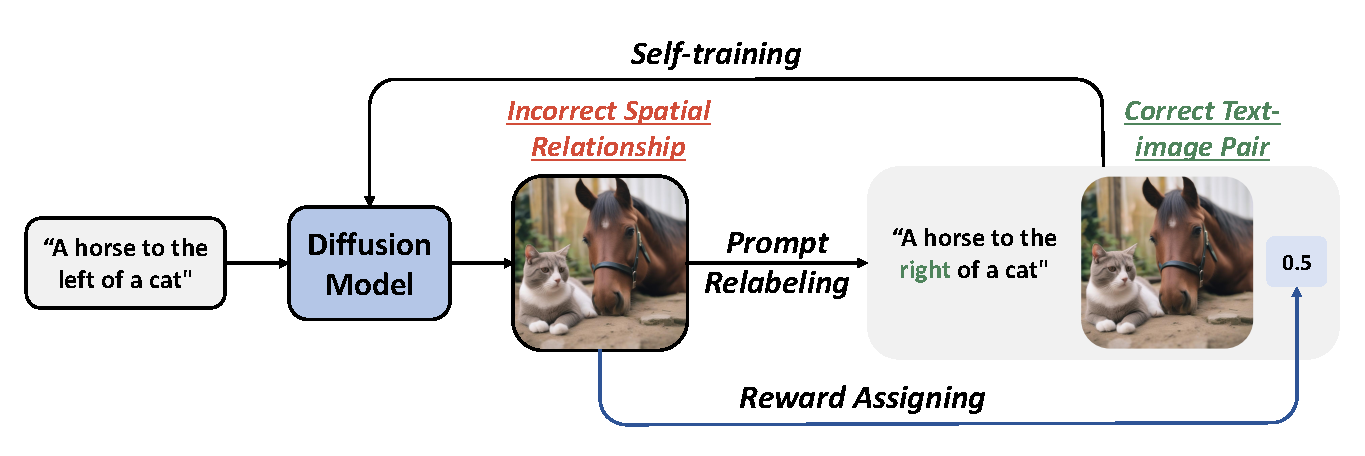 Self-training

Incorrect Spatial Relationship

Correct Text-image Pair

“A horse to the left of a cat"

Diffusion Model

Prompt Relabeling

“A horse to the right of a cat"

0.5

Reward Assigning